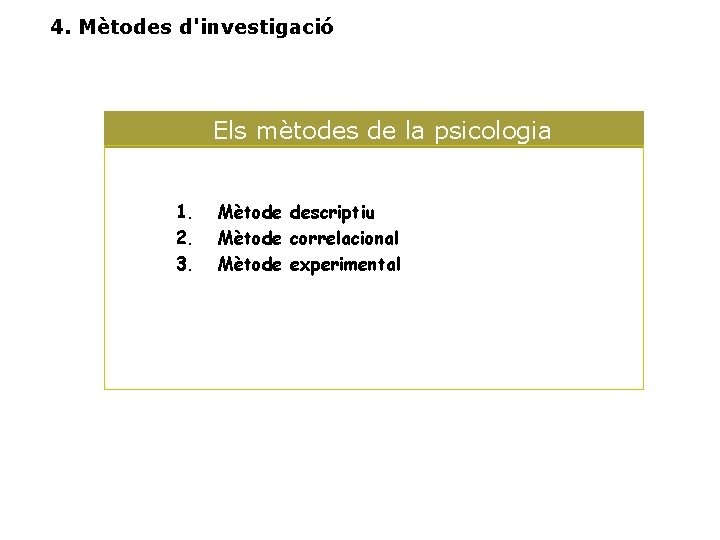 4. Mètodes d'investigació

Els mètodes de la psicologia

1. Mètode descriptiu
2. Mètode correlacional
3. Mètode experimental